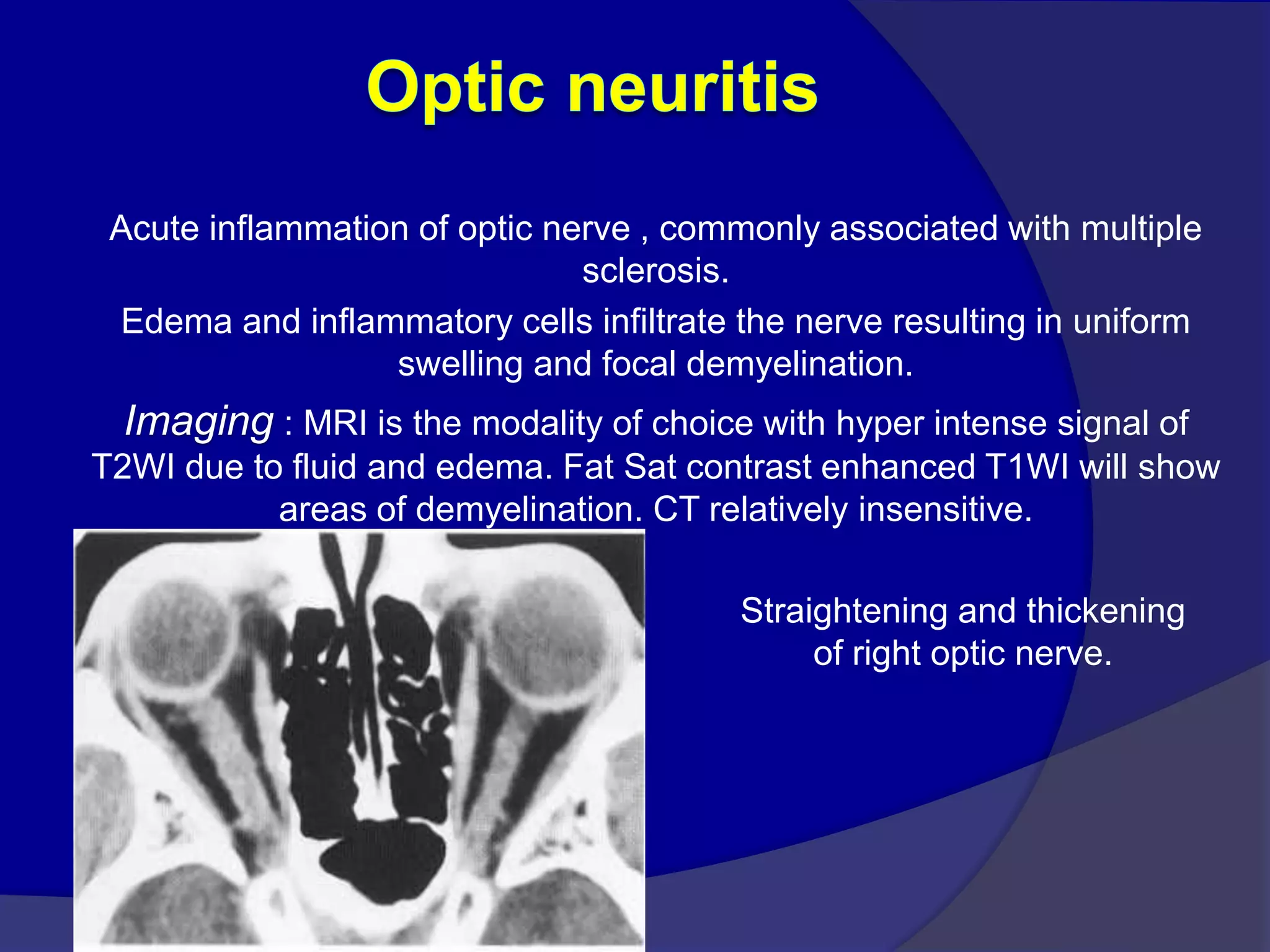 Optic neuritis

Acute inflammation of optic nerve , commonly associated with multiple sclerosis.

Edema and inflammatory cells infiltrate the nerve resulting in uniform swelling and focal demyelination.

Imaging : MRI is the modality of choice with hyper intense signal of T2WI due to fluid and edema. Fat Sat contrast enhanced T1WI will show areas of demyelination. CT relatively insensitive.

Straightening and thickening of right optic nerve.